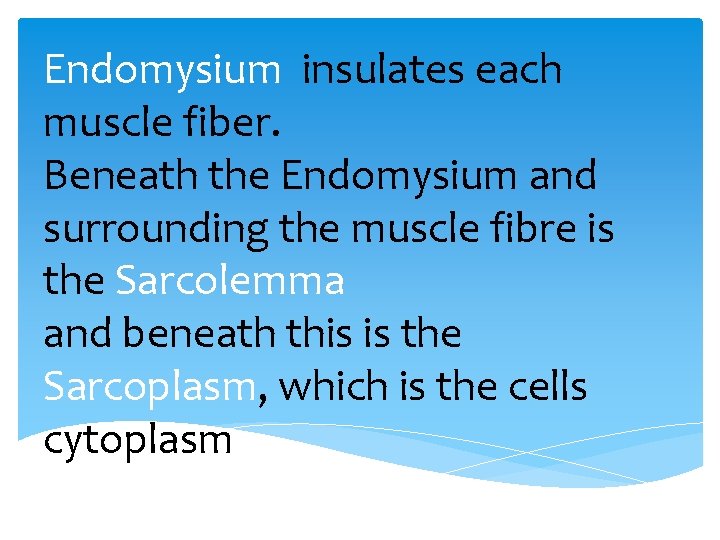 Endomysium insulates each muscle fiber.
Beneath the Endomysium and surrounding the muscle fibre is the Sarcolemma
and beneath this is the Sarcoplasm, which is the cells cytoplasm